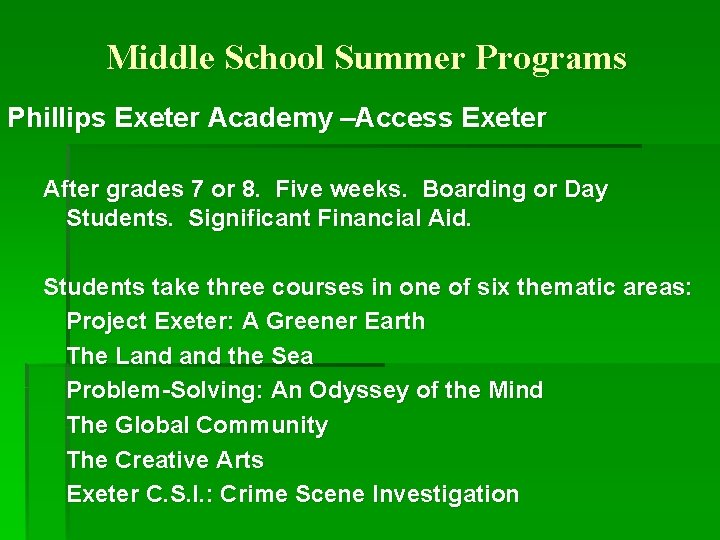 Middle School Summer Programs

Phillips Exeter Academy –Access Exeter

After grades 7 or 8. Five weeks. Boarding or Day Students. Significant Financial Aid.

Students take three courses in one of six thematic areas:
Project Exeter: A Greener Earth
The Land and the Sea
Problem-Solving: An Odyssey of the Mind
The Global Community
The Creative Arts
Exeter C.S.I.: Crime Scene Investigation